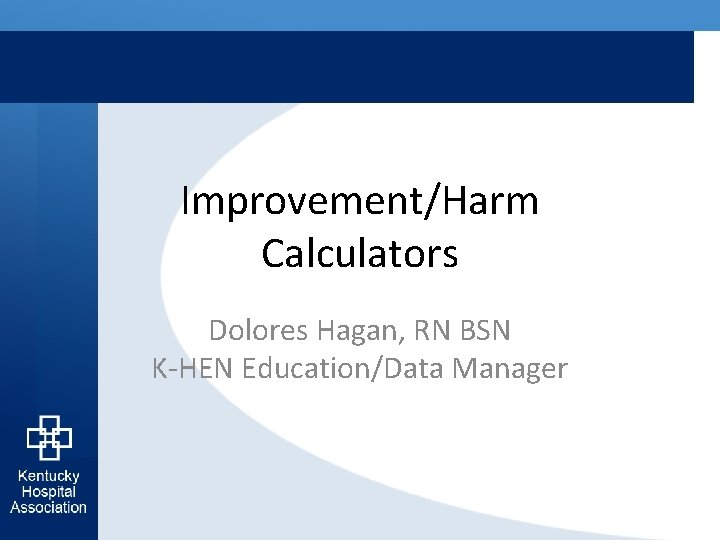 Improvement/Harm Calculators

Dolores Hagan, RN BSN
K-HEN Education/Data Manager

Kentucky Hospital Association